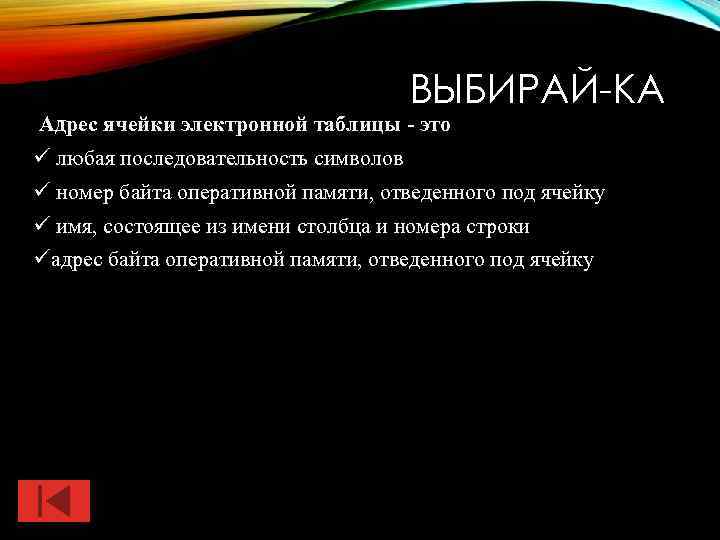 ВЫБИРАЙ-КА

Адрес ячейки электронной таблицы - это

✓ любая последовательность символов

✓ номер байта оперативной памяти, отведенного под ячейку

✓ имя, состоящее из имени столбца и номера строки

✓адрес байта оперативной памяти, отведенного под ячейку